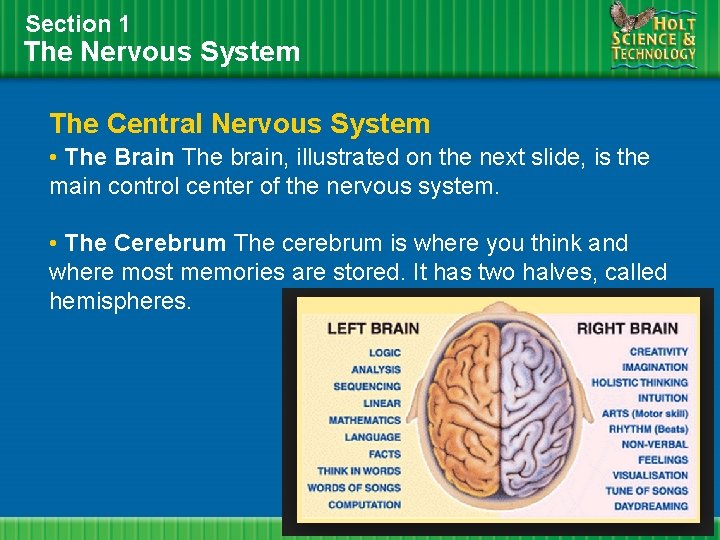 Section 1
The Nervous System

HOLT SCIENCE & TECHNOLOGY

The Central Nervous System

• The Brain The brain, illustrated on the next slide, is the main control center of the nervous system.

• The Cerebrum The cerebrum is where you think and where most memories are stored. It has two halves, called hemispheres.

LEFT BRAIN
LOGIC
ANALYSIS
SEQUENCING
LINEAR
MATHEMATICS
LANGUAGE
FACTS
THINK IN WORDS
WORDS OF SONGS
COMPUTATION

RIGHT BRAIN
CREATIVITY
IMAGINATION
HOLISTIC THINKING
INTUITION
ARTS (Motor skill)
RHYTHM (Beats)
NON-VERBAL
FEELINGS
VISUALISATION
TUNE OF SONGS
DAYDREAMING